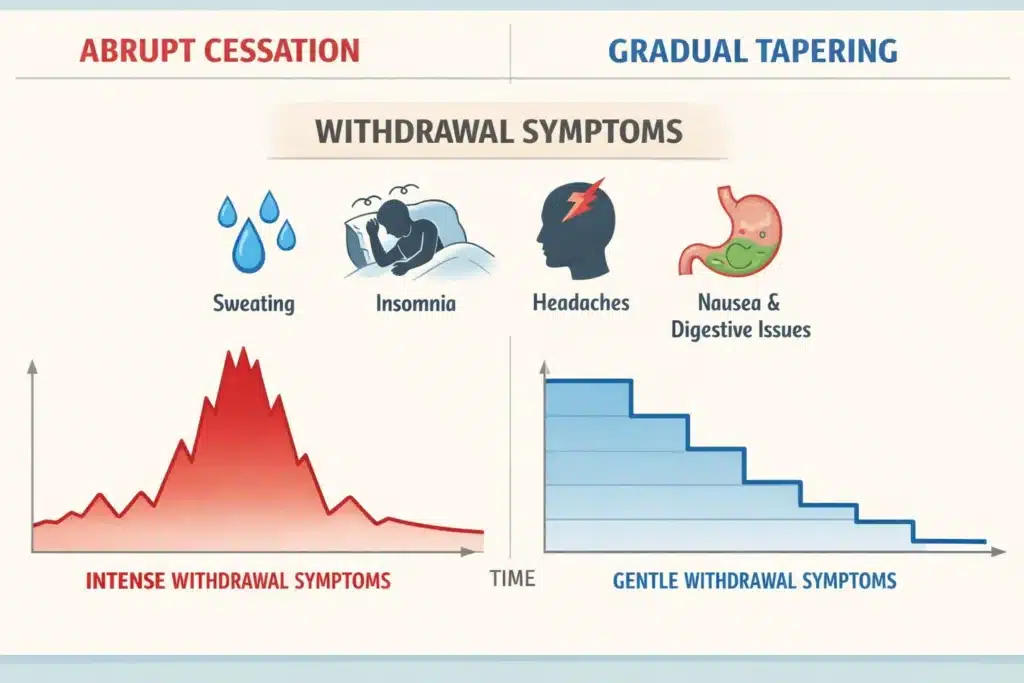 ABRUPT CESSATION

GRADUAL TAPERING

WITHDRAWAL SYMPTOMS

Sweating

Insomnia

Headaches

Nausea & Digestive Issues

INTENSE WITHDRAWAL SYMPTOMS

TIME

GENTLE WITHDRAWAL SYMPTOMS